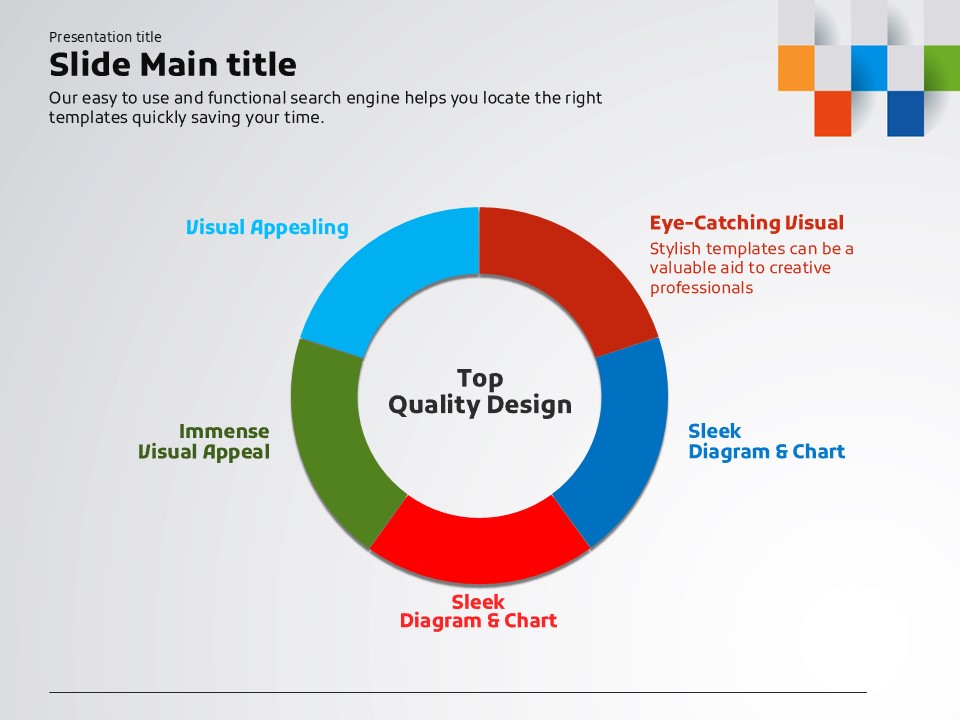 Presentation title

Slide Main title

Our easy to use and functional search engine helps you locate the right templates quickly saving your time.

Visual Appealing

Eye-Catching Visual

Stylish templates can be a valuable aid to creative professionals

Top Quality Design

Immense Visual Appeal

Sleek Diagram & Chart

Sleek Diagram & Chart